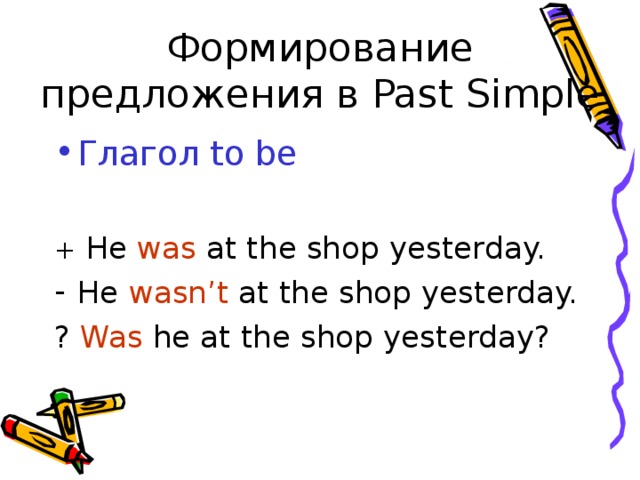 Формирование предложения в Past Simple

• Глагол to be

+ He was at the shop yesterday.

- He wasn’t at the shop yesterday.

? Was he at the shop yesterday?